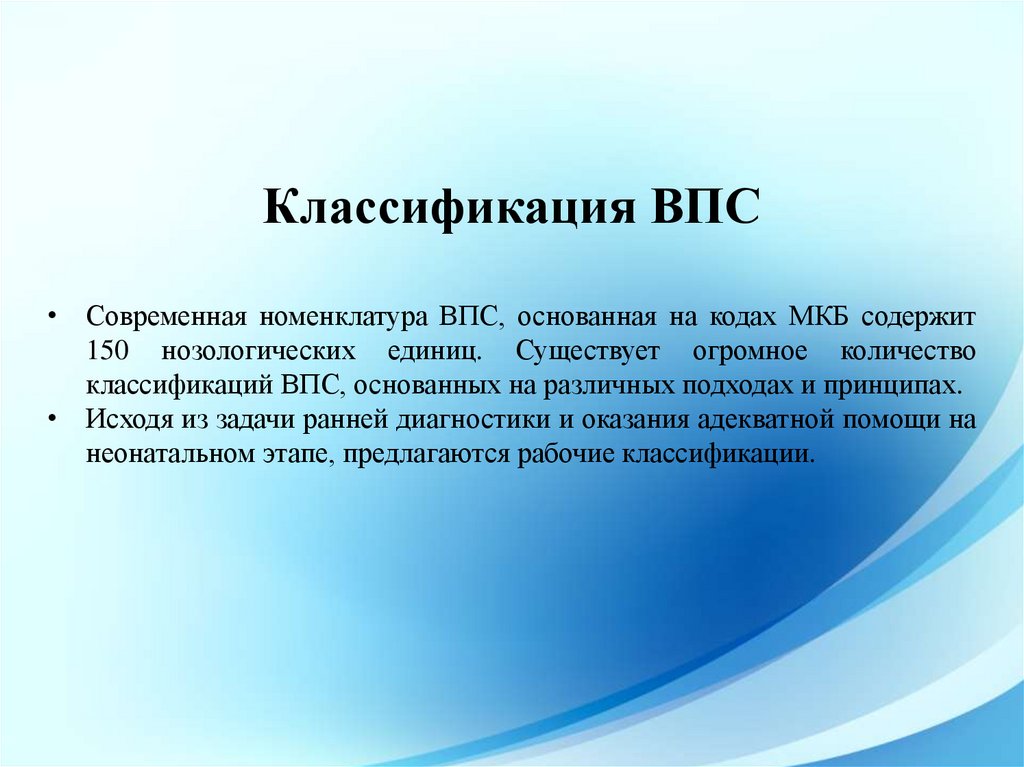 Классификация ВПС

• Современная номенклатура ВПС, основанная на кодах МКБ содержит 150 нозологических единиц. Существует огромное количество классификаций ВПС, основанных на различных подходах и принципах.
• Исходя из задачи ранней диагностики и оказания адекватной помощи на неонатальном этапе, предлагаются рабочие классификации.